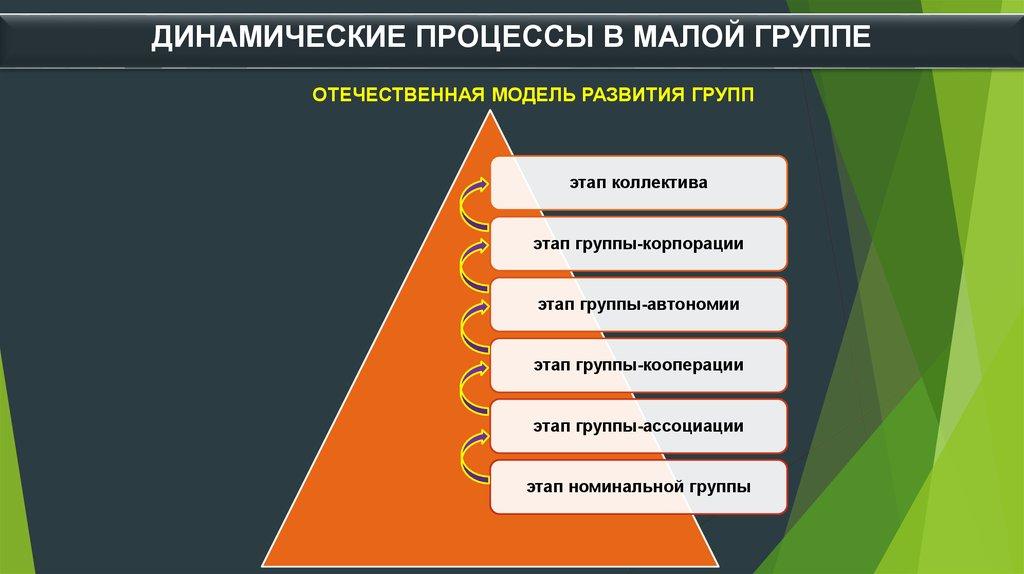 ДИНАМИЧЕСКИЕ ПРОЦЕССЫ В МАЛОЙ ГРУППЕ

ОТЕЧЕСТВЕННАЯ МОДЕЛЬ РАЗВИТИЯ ГРУПП

этап коллектива

этап группы-корпорации

этап группы-автономии

этап группы-кооперации

этап группы-ассоциации

этап номинальной группы